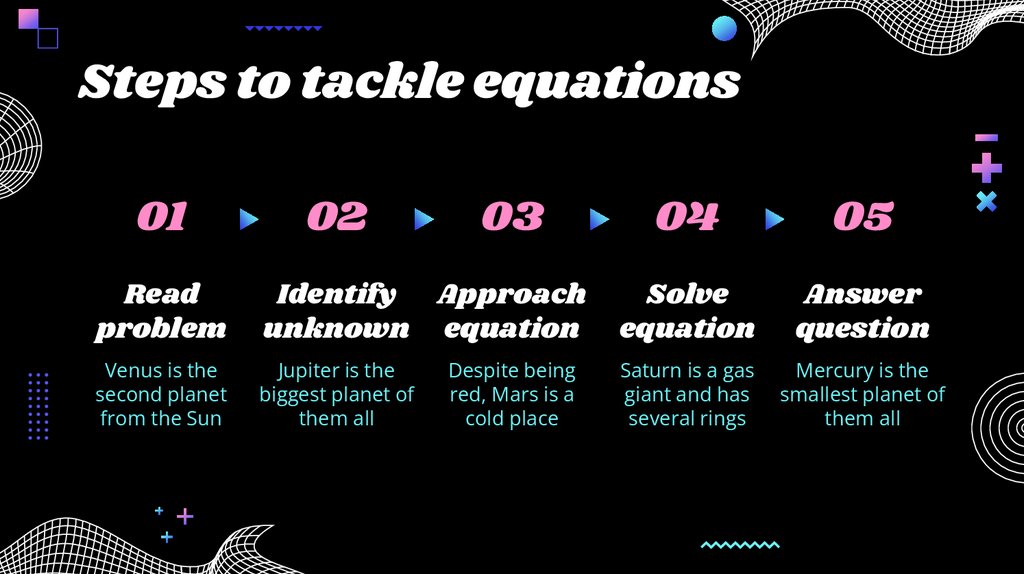 Steps to tackle equations

01

Read problem

Venus is the second planet from the Sun

02

Identify unknown

Jupiter is the biggest planet of them all

03

Approach equation

Despite being red, Mars is a cold place

04

Solve equation

Saturn is a gas giant and has several rings

05

Answer question

Mercury is the smallest planet of them all